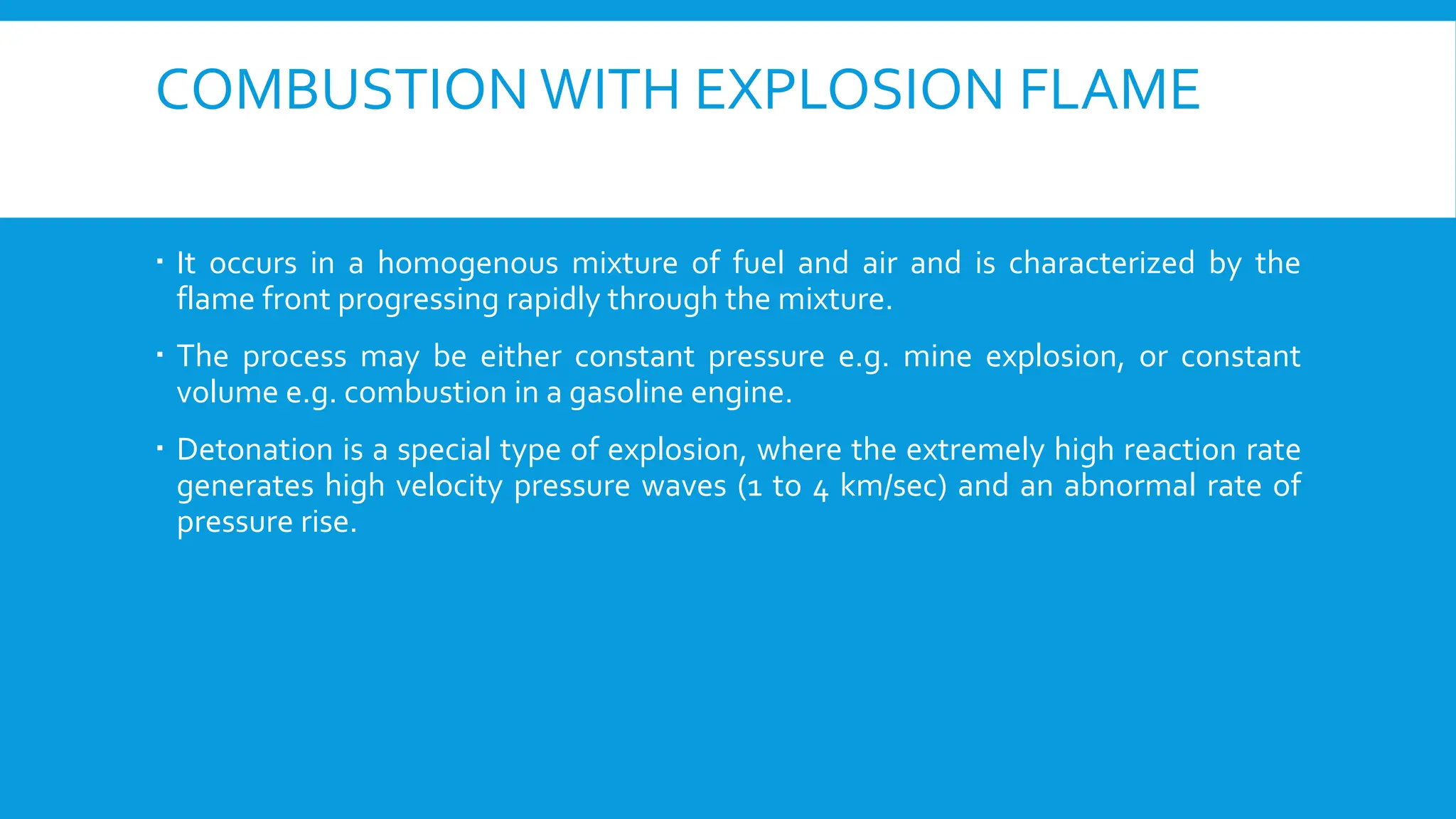 COMBUSTION WITH EXPLOSION FLAME

▪ It occurs in a homogenous mixture of fuel and air and is characterized by the flame front progressing rapidly through the mixture.

▪ The process may be either constant pressure e.g. mine explosion, or constant volume e.g. combustion in a gasoline engine.

▪ Detonation is a special type of explosion, where the extremely high reaction rate generates high velocity pressure waves (1 to 4 km/sec) and an abnormal rate of pressure rise.